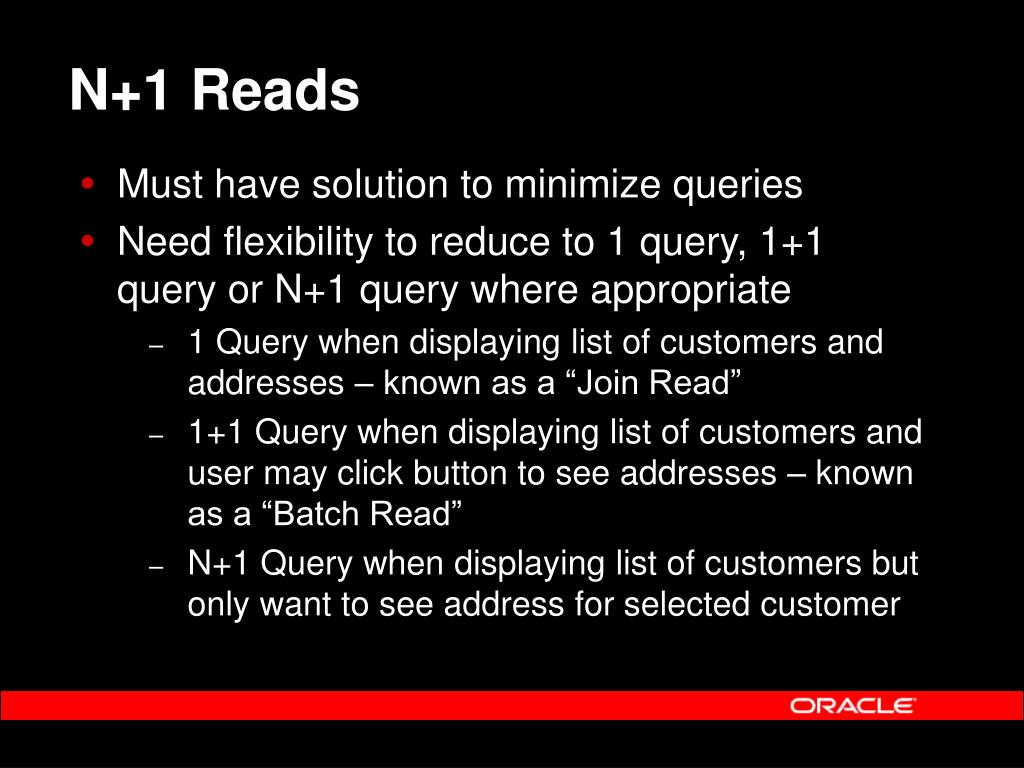 N+1 Reads

• Must have solution to minimize queries
• Need flexibility to reduce to 1 query, 1+1 query or N+1 query where appropriate
– 1 Query when displaying list of customers and addresses – known as a “Join Read”
– 1+1 Query when displaying list of customers and user may click button to see addresses – known as a “Batch Read”
– N+1 Query when displaying list of customers but only want to see address for selected customer

ORACLE